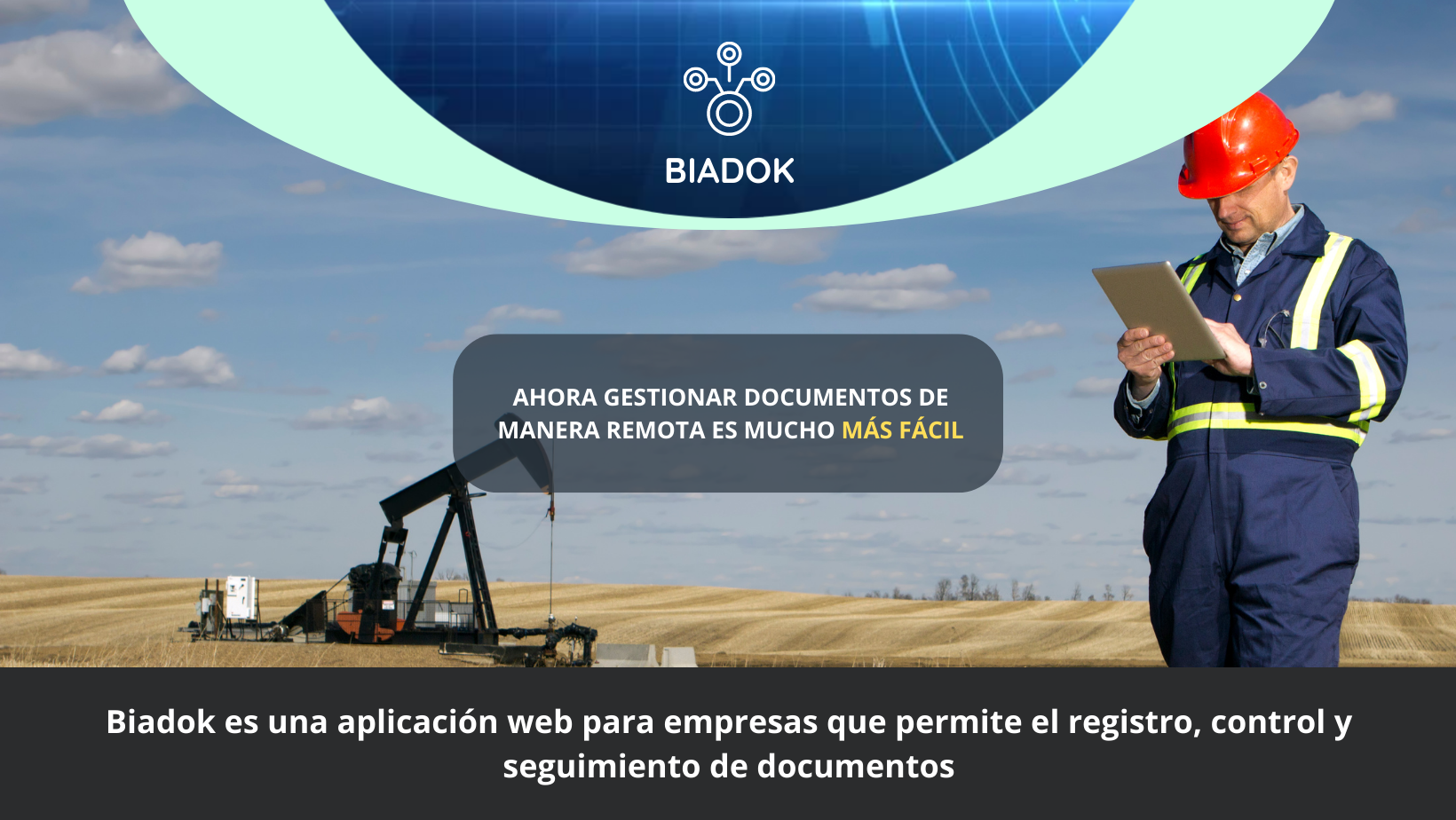 BIADOK

AHORA GESTIONAR DOCUMENTOS DE MANERA REMOTA ES MUCHO MÁS FÁCIL

Biadok es una aplicación web para empresas que permite el registro, control y seguimiento de documentos